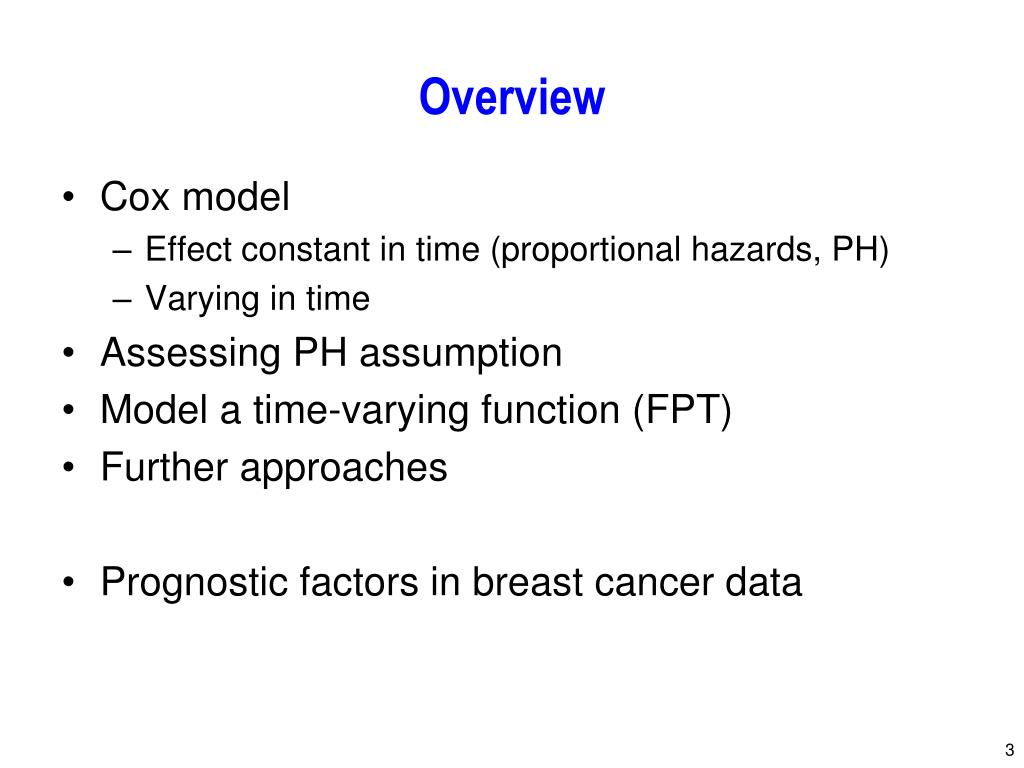 Overview

• Cox model
– Effect constant in time (proportional hazards, PH)
– Varying in time
• Assessing PH assumption
• Model a time-varying function (FPT)
• Further approaches

• Prognostic factors in breast cancer data

3